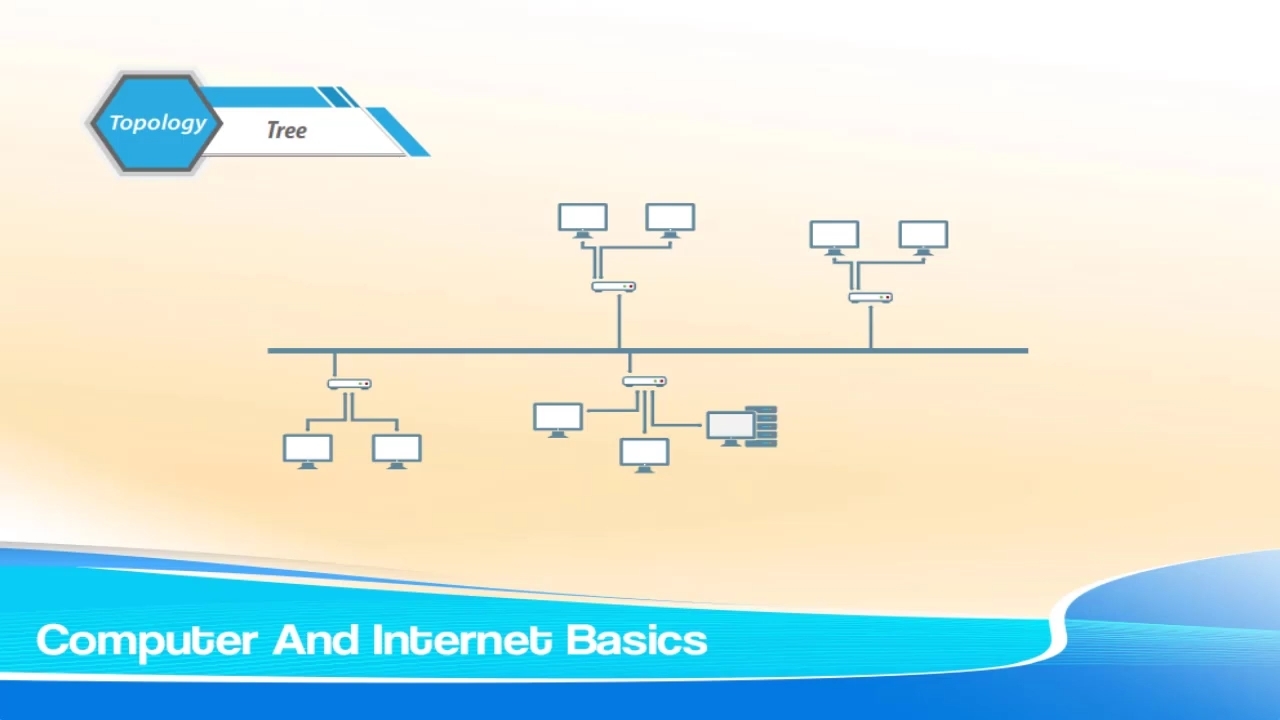 Topology
Tree

Computer And Internet Basics